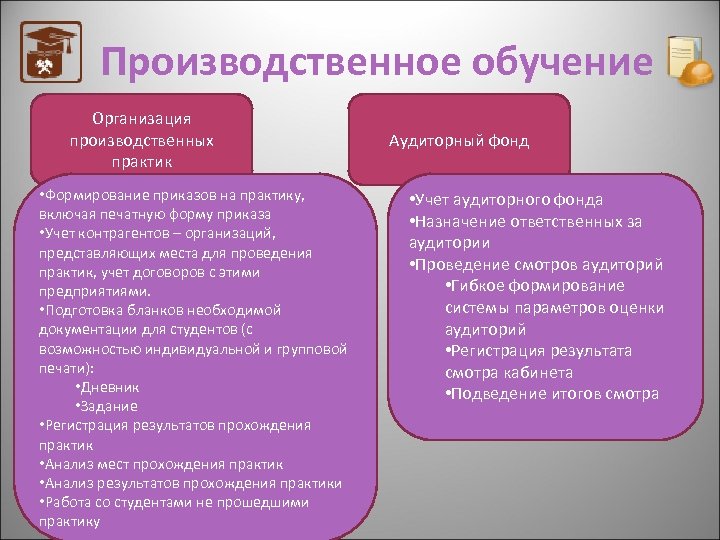 Производственное обучение

Организация производственных практик

•Формирование приказов на практику, включая печатную форму приказа
•Учет контрагентов – организаций, представляющих места для проведения практик, учет договоров с этими предприятиями.
•Подготовка бланков необходимой документации для студентов (с возможностью индивидуальной и групповой печати):
•Дневник
•Задание
•Регистрация результатов прохождения практик
•Анализ мест прохождения практик
•Анализ результатов прохождения практики
•Работа со студентами не прошедшими практику

Аудиторный фонд

•Учет аудиторного фонда
•Назначение ответственных за аудитории
•Проведение смотров аудиторий
•Гибкое формирование системы параметров оценки аудиторий
•Регистрация результата смотра кабинета
•Подведение итогов смотра